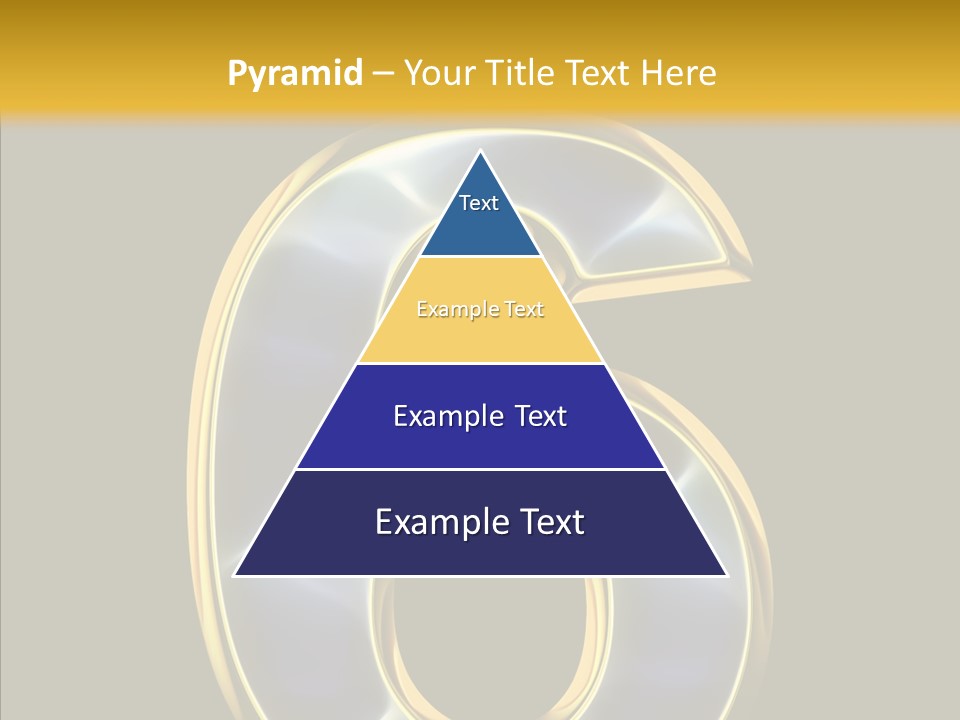 Pyramid – Your Title Text Here

Text

Example Text

Example Text

Example Text